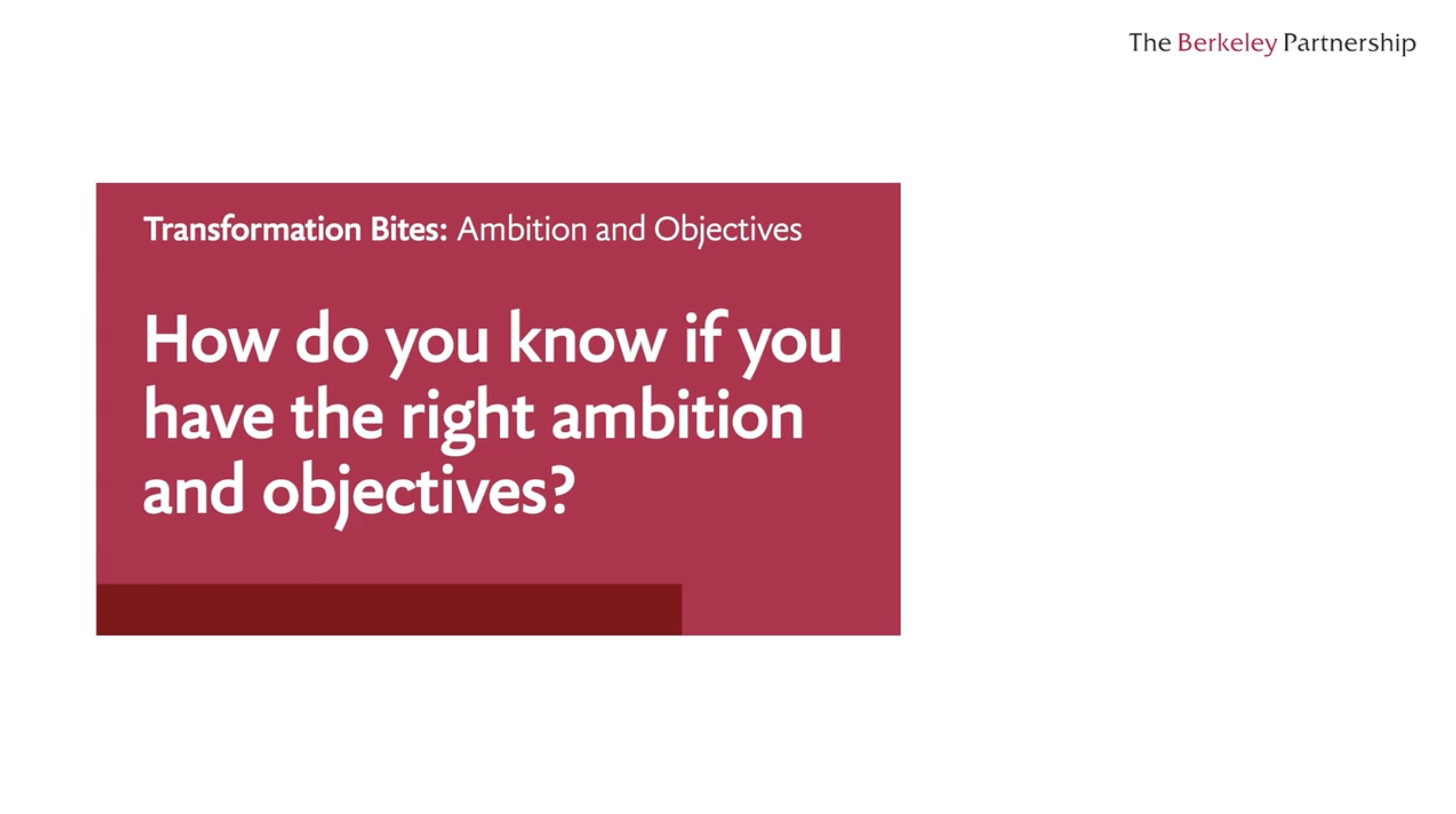 The Berkeley Partnership

Transformation Bites: Ambition and Objectives

How do you know if you have the right ambition and objectives?